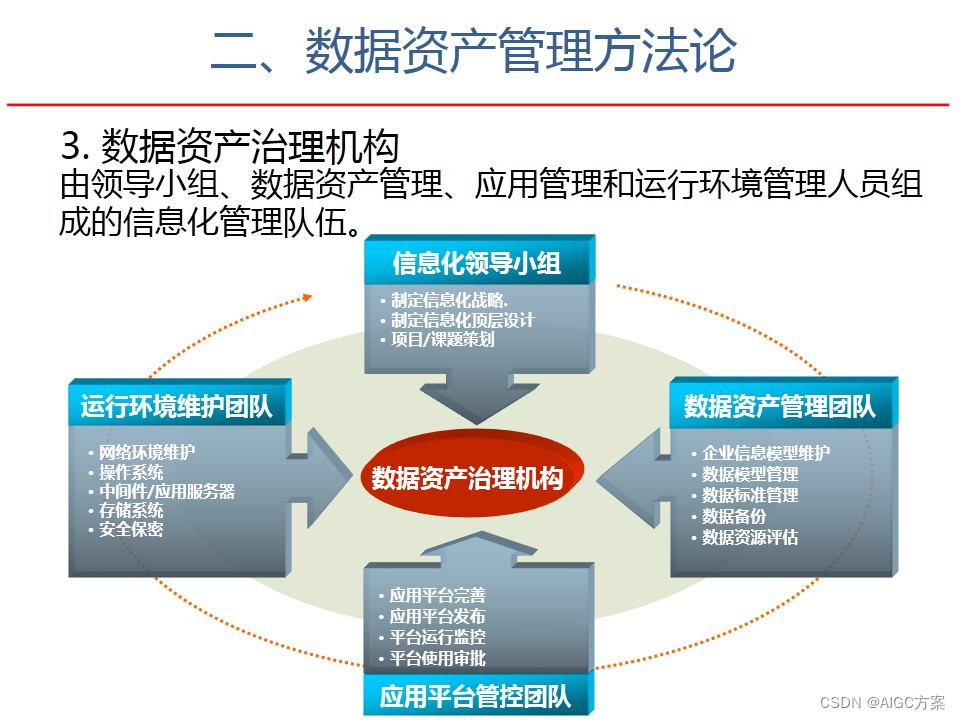 二、数据资产管理方法论

3. 数据资产治理机构
由领导小组、数据资产管理、应用管理和运行环境管理人员组成的信息化管理队伍。

信息化领导小组
• 制定信息化战略.
• 制定信息化顶层设计
• 项目/课题策划

运行环境维护团队
• 网络环境维护
• 操作系统
• 中间件/应用服务器
• 存储系统
• 安全保密

数据资产治理机构

数据资产管理团队
• 企业信息模型维护
• 数据模型管理
• 数据标准管理
• 数据备份
• 数据资源评估

• 应用平台完善
• 应用平台发布
• 平台运行监控
• 平台使用审批
应用平台管控团队

CSDN @AIGC方案